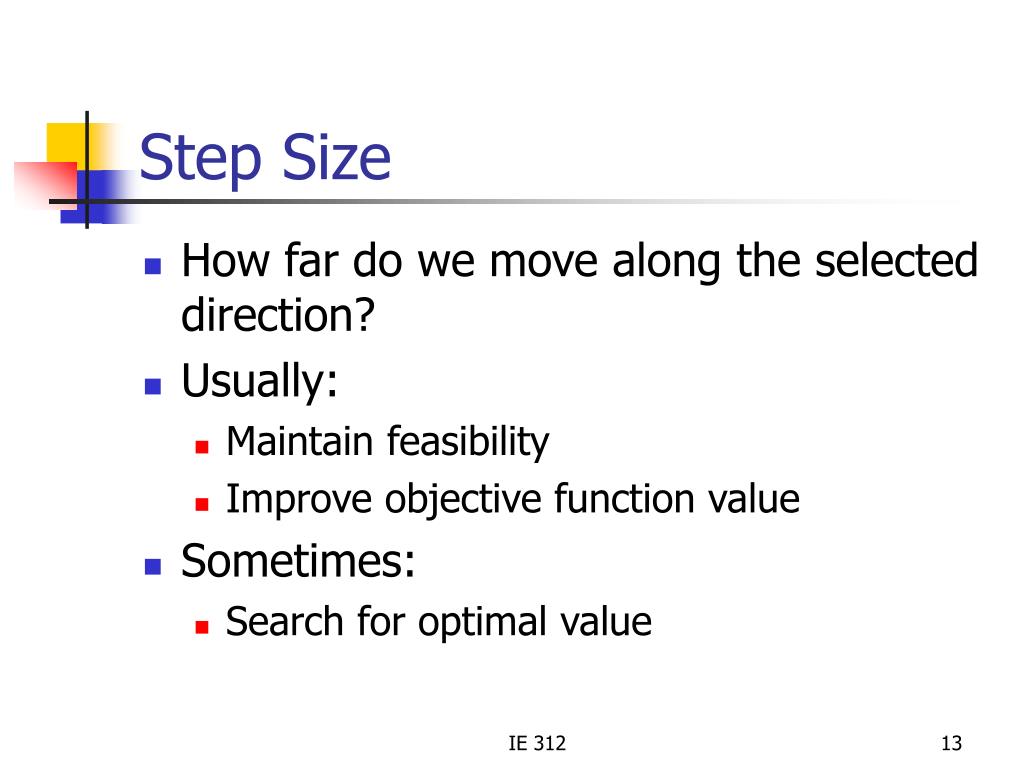 Step Size

- How far do we move along the selected direction?
- Usually:
  - Maintain feasibility
  - Improve objective function value
- Sometimes:
  - Search for optimal value

IE 312

13